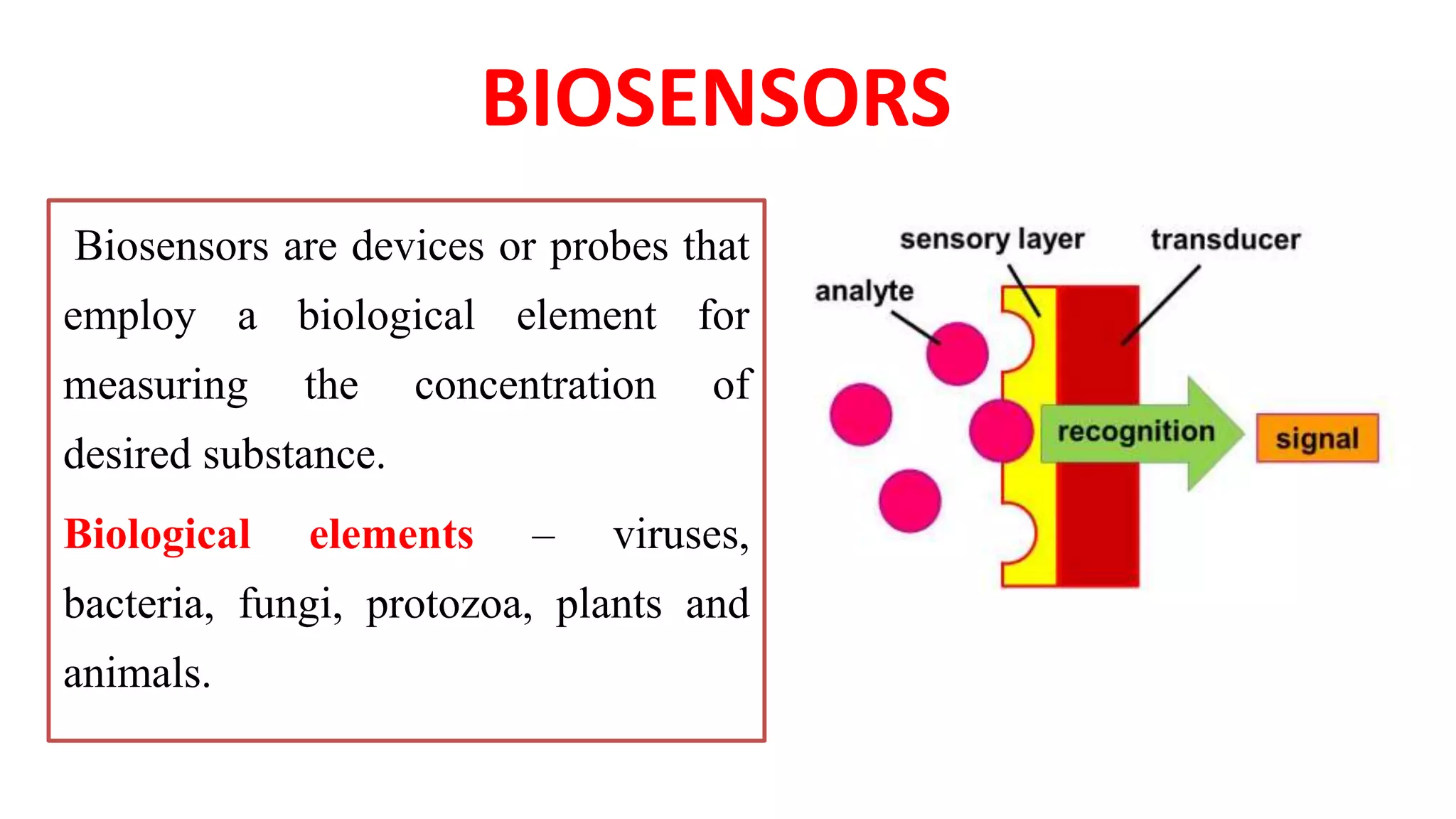 BIOSENSORS

Biosensors are devices or probes that employ a biological element for measuring the concentration of desired substance.

Biological elements – viruses, bacteria, fungi, protozoa, plants and animals.

sensory layer
transducer
analyte
recognition
signal